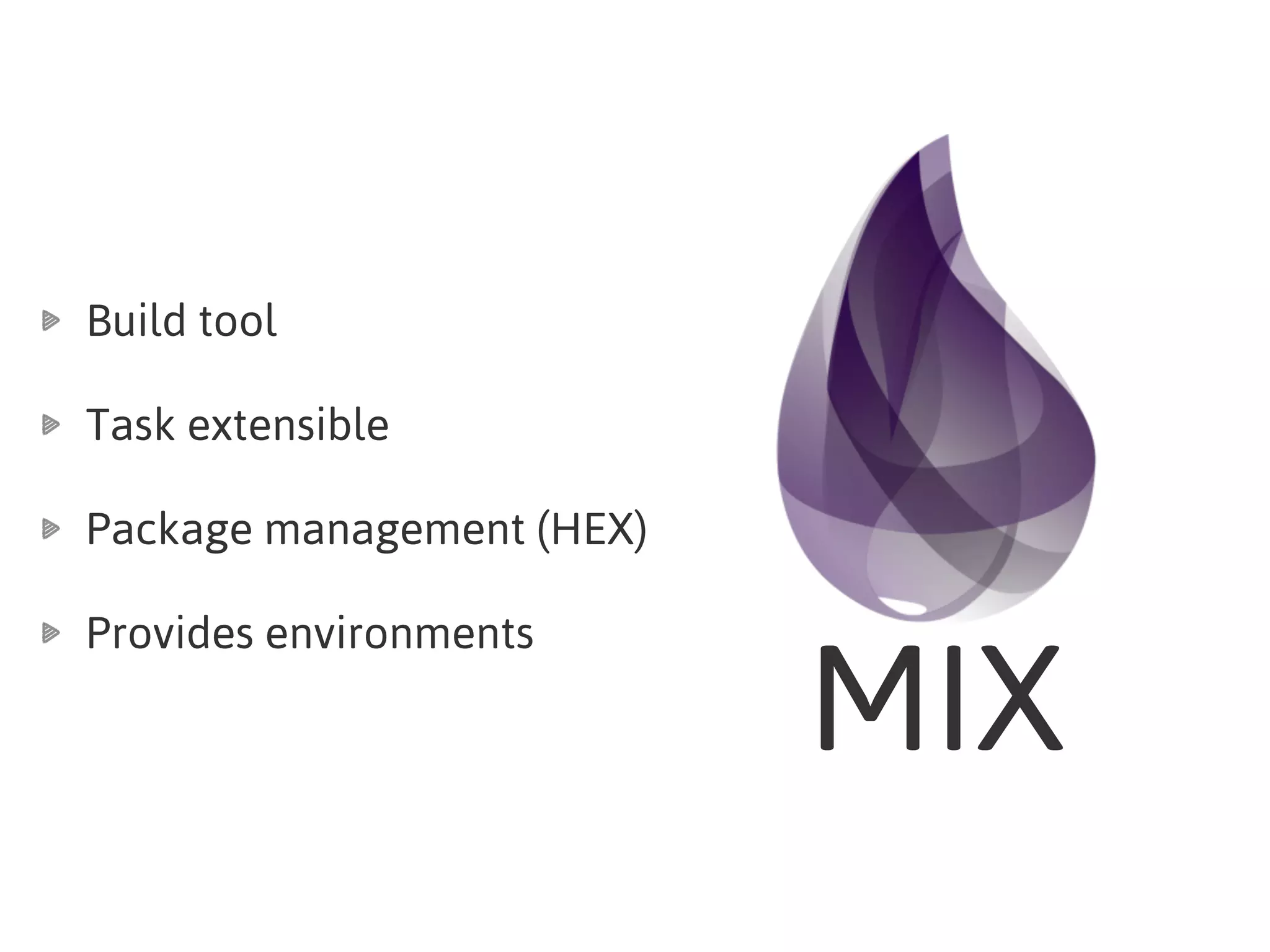 Build tool

Task extensible

Package management (HEX)

Provides environments

MIX